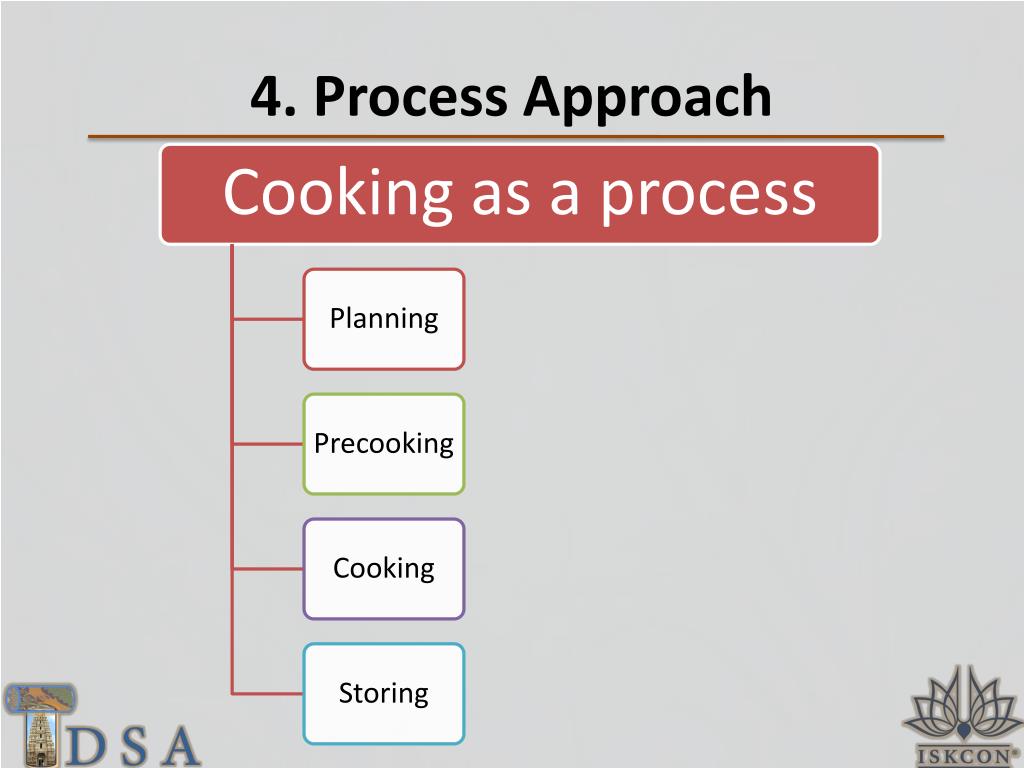 4. Process Approach

Cooking as a process

Planning

Precooking

Cooking

Storing

DSA

ISKCON®